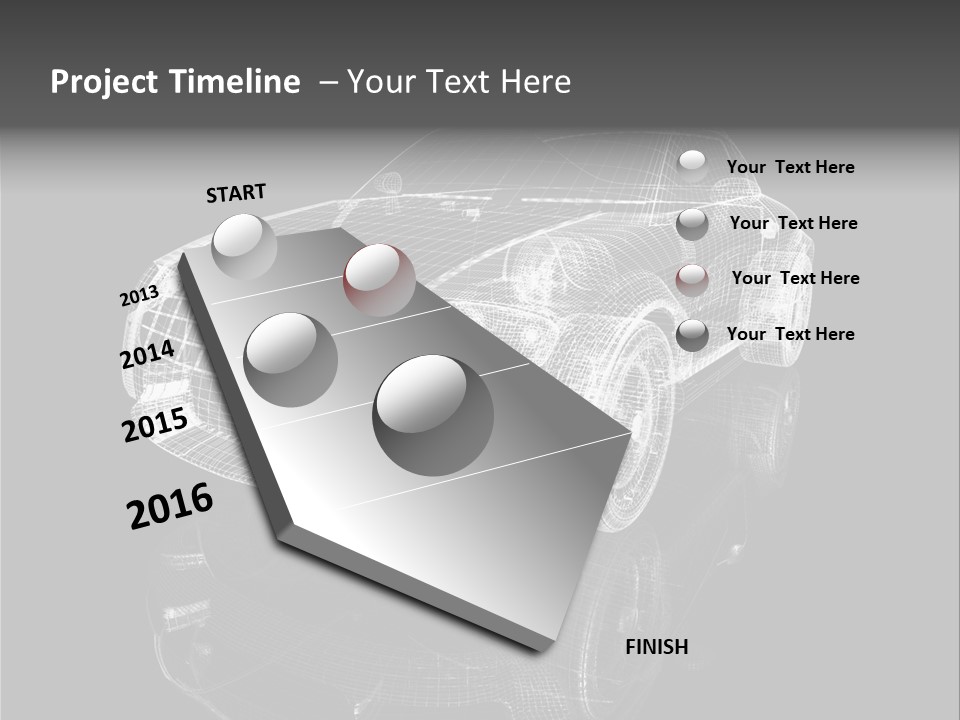 Project Timeline – Your Text Here

START

2013

2014

2015

2016

FINISH

Your Text Here

Your Text Here

Your Text Here

Your Text Here